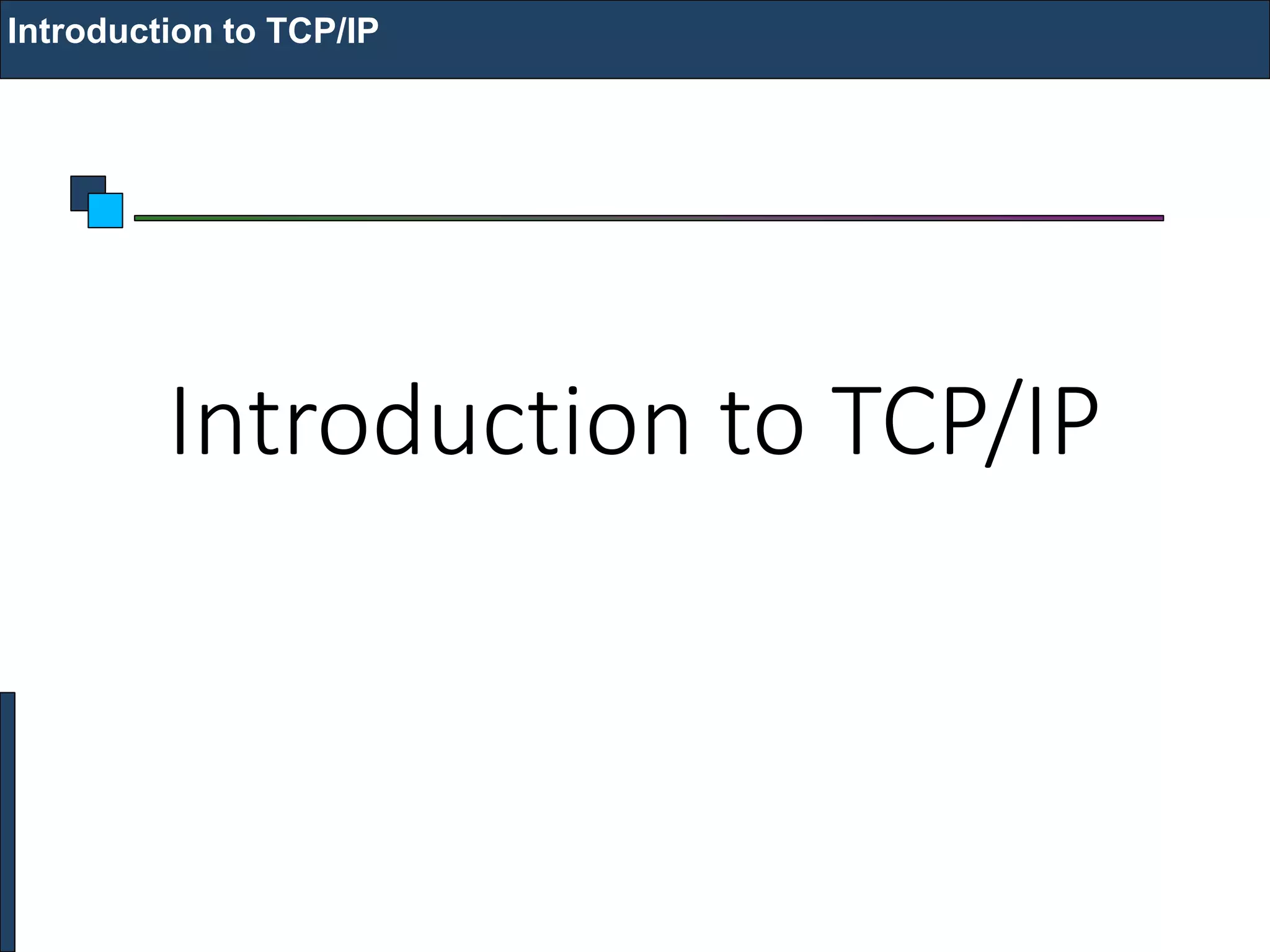 Introduction to TCP/IP

Introduction to TCP/IP